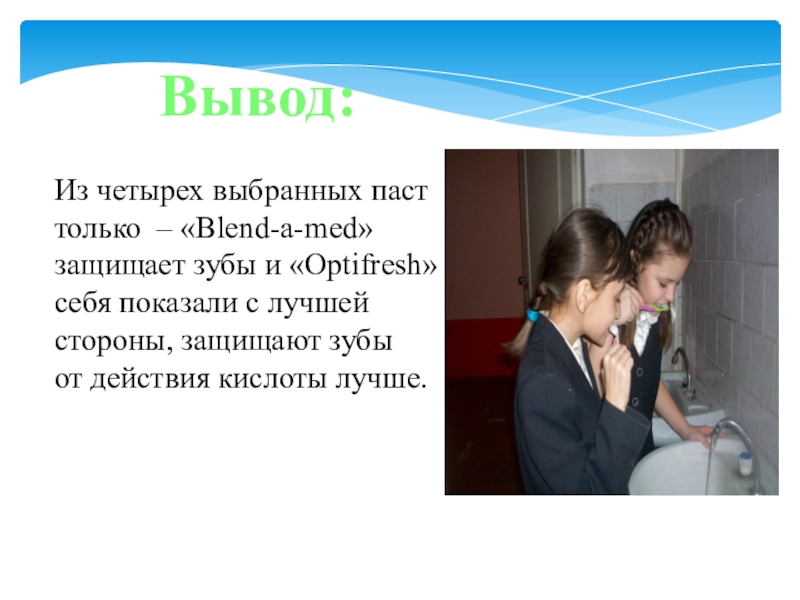 Вывод:

Из четырех выбранных паст только – «Blend-a-med» защищает зубы и «Optifresh» себя показали с лучшей стороны, защищают зубы от действия кислоты лучше.